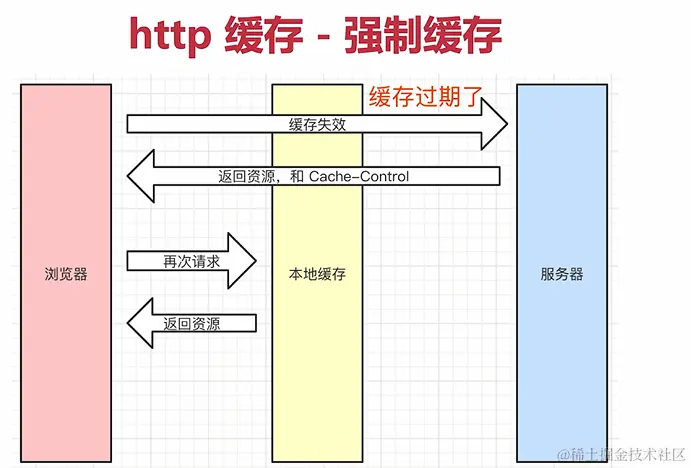 http 缓存 - 强制缓存

缓存过期了

缓存失效

返回资源，和 Cache-Control

浏览器

再次请求

本地缓存

服务器

返回资源

@稀土掘金技术社区